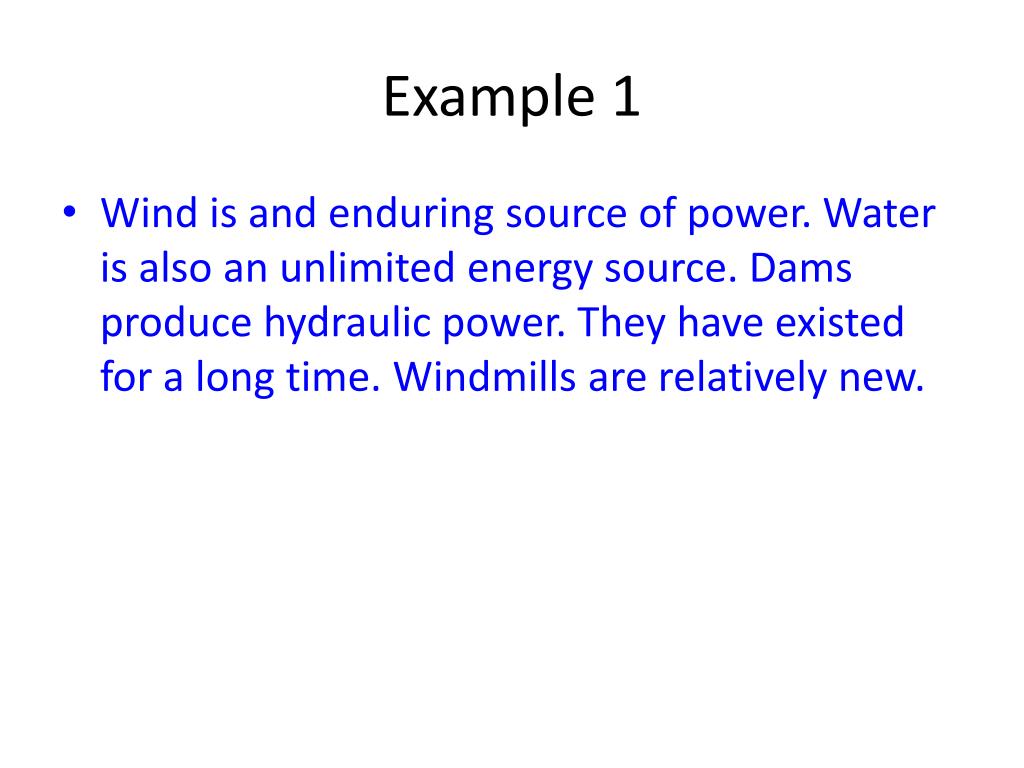 Example 1

• Wind is and enduring source of power. Water is also an unlimited energy source. Dams produce hydraulic power. They have existed for a long time. Windmills are relatively new.